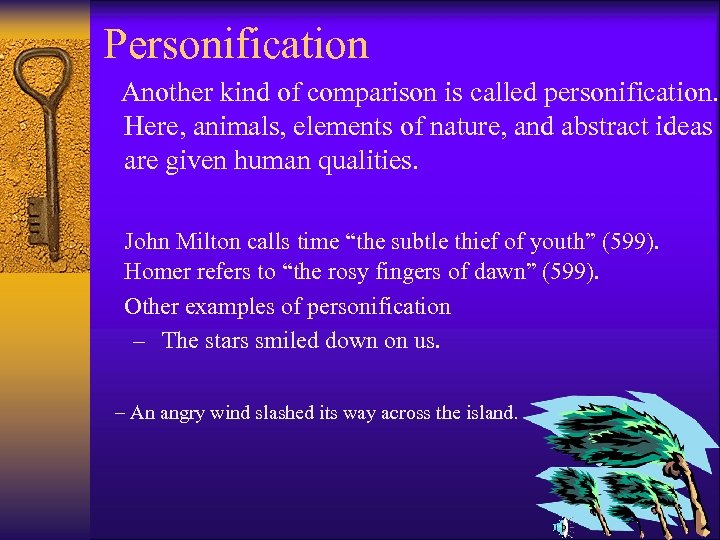 Personification

Another kind of comparison is called personification. Here, animals, elements of nature, and abstract ideas are given human qualities.

John Milton calls time “the subtle thief of youth” (599).
Homer refers to “the rosy fingers of dawn” (599).
Other examples of personification
– The stars smiled down on us.

– An angry wind slashed its way across the island.